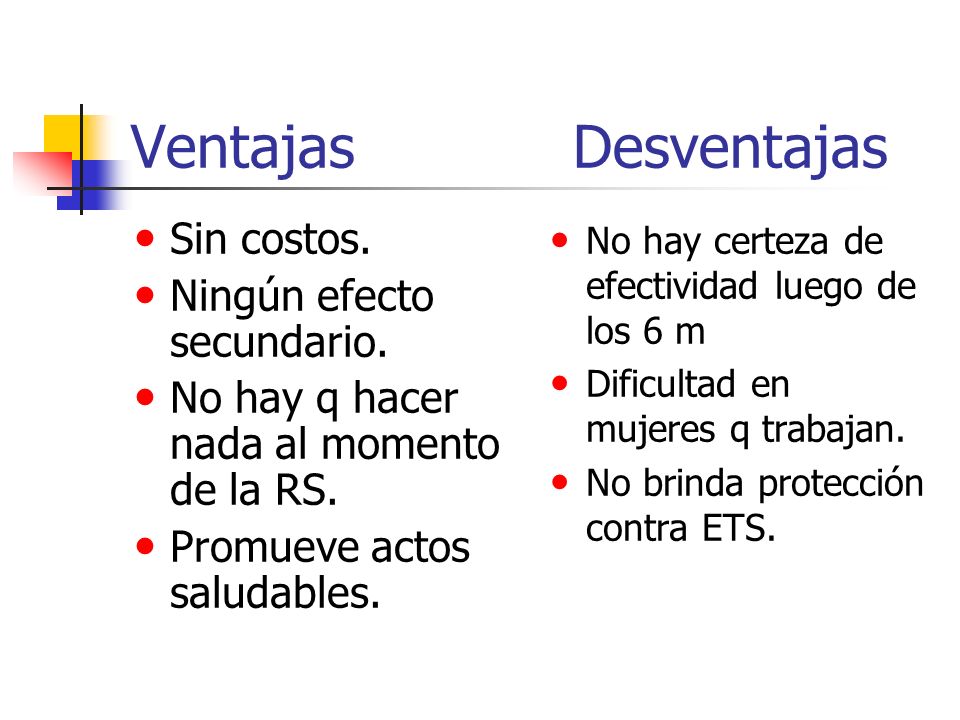 Ventajas

- Sin costos.
- Ningún efecto secundario.
- No hay q hacer nada al momento de la RS.
- Promueve actos saludables.

Desventajas

- No hay certeza de efectividad luego de los 6 m
- Dificultad en mujeres q trabajan.
- No brinda protección contra ETS.